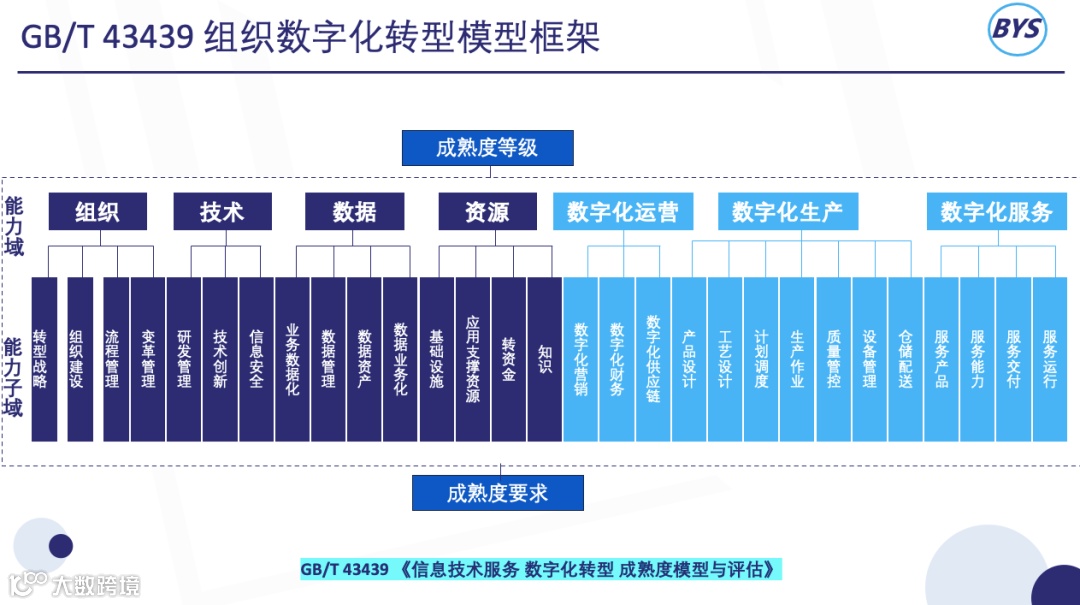 GB/T 43439 组织数字化转型模型框架

BYS

成熟度等级

能力域

组织 技术 数据 资源 数字化运营 数字化生产 数字化服务

能力子域

转型战略 组织建设 流程管理 变革管理 研发管理 技术创新 信息安全 业务数据化 数据管理 数据资产 数据业务化 基础设施 应用支撑资源 转资金 知识 数字化营销 数字化财务 数字化供应链 产品设计 工艺设计 计划调度 生产作业 质量管控 设备管理 仓储配送 服务产品 服务能力 服务交付 服务运行

成熟度要求

GB/T 43439 《信息技术服务 数字化转型 成熟度模型与评估》

大数跨境